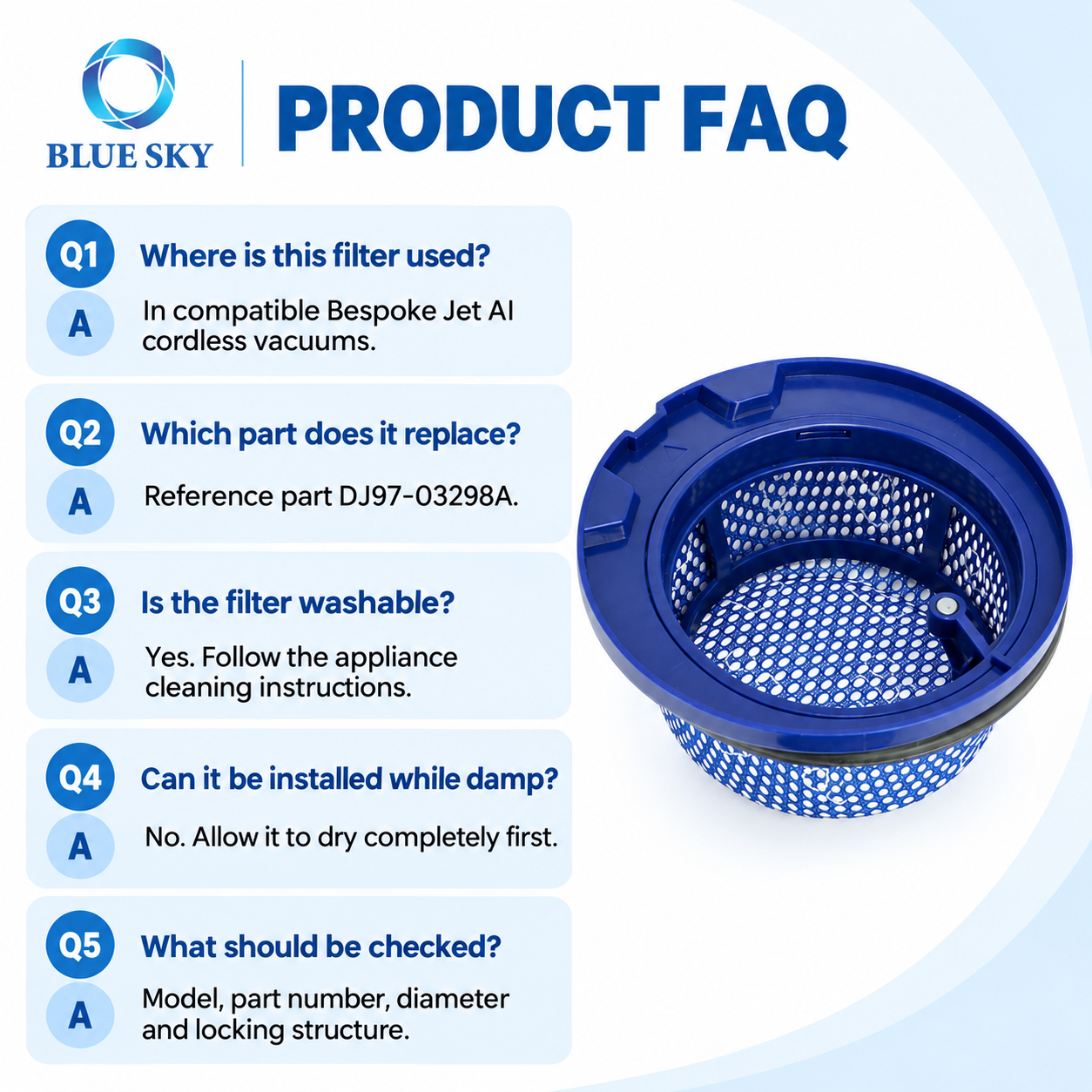 BLUE SKY

PRODUCT FAQ

Q1 Where is this filter used?
A In compatible Bespoke Jet AI cordless vacuums.

Q2 Which part does it replace?
A Reference part DJ97-03298A.

Q3 Is the filter washable?
A Yes. Follow the appliance cleaning instructions.

Q4 Can it be installed while damp?
A No. Allow it to dry completely first.

Q5 What should be checked?
A Model, part number, diameter and locking structure.